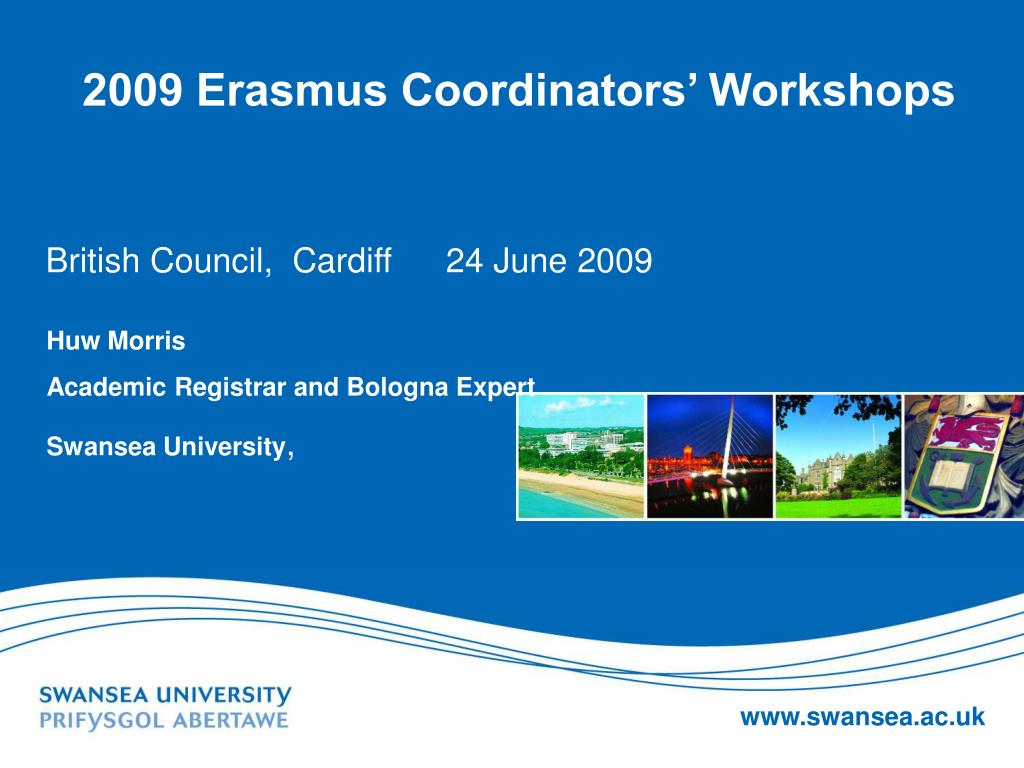 2009 Erasmus Coordinators' Workshops

British Council, Cardiff 24 June 2009

Huw Morris

Academic Registrar and Bologna Expert

Swansea University,

SWANSEA UNIVERSITY
PRIFYSGOL ABERTAWE

www.swansea.ac.uk